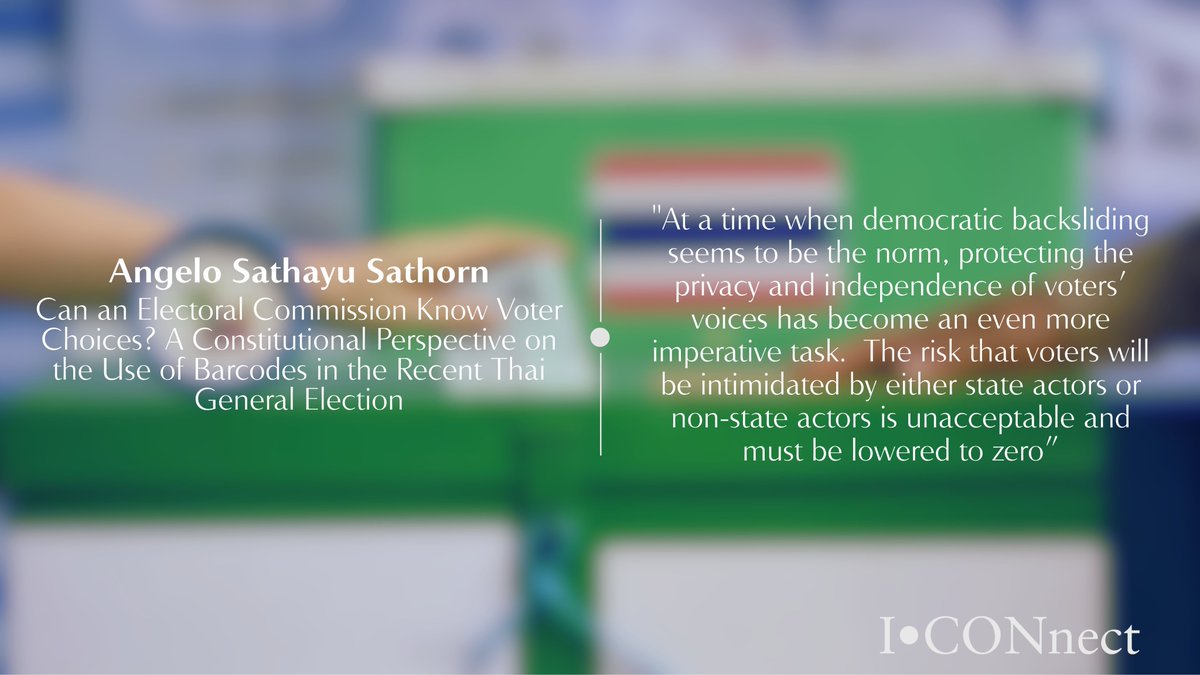 Angelo Sathayu Sathorn

Can an Electoral Commission Know Voter Choices? A Constitutional Perspective on the Use of Barcodes in the Recent Thai General Election

"At a time when democratic backsliding seems to be the norm, protecting the privacy and independence of voters' voices has become an even more imperative task. The risk that voters will be intimidated by either state actors or non-state actors is unacceptable and must be lowered to zero"

I•CONnect